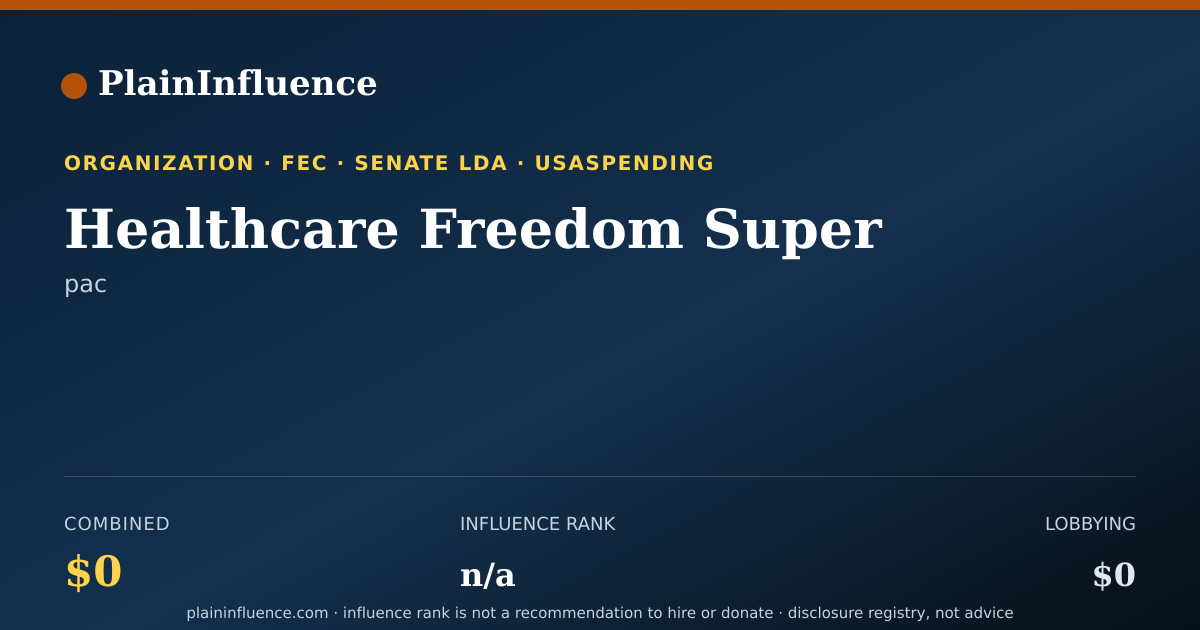 PlainInfluence

ORGANIZATION · FEC · SENATE LDA · USASPENDING

Healthcare Freedom Super

pac

COMBINED
$0

INFLUENCE RANK
n/a

LOBBYING
$0

plaininfluence.com · influence rank is not a recommendation to hire or donate · disclosure registry, not advice